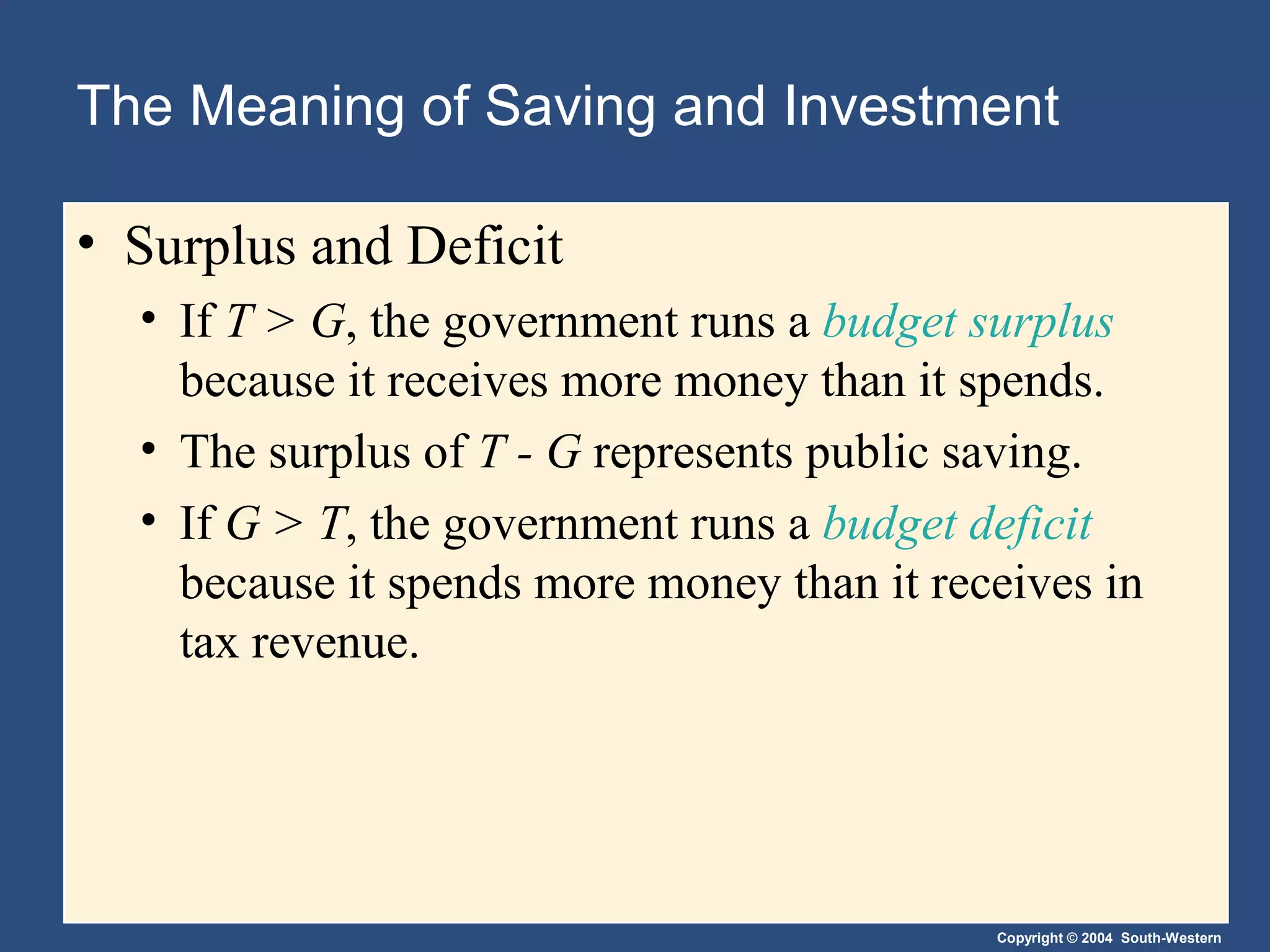 The Meaning of Saving and Investment

• Surplus and Deficit
  • If $T > G$, the government runs a budget surplus because it receives more money than it spends.
  • The surplus of $T - G$ represents public saving.
  • If $G > T$, the government runs a budget deficit because it spends more money than it receives in tax revenue.

Copyright © 2004 South-Western